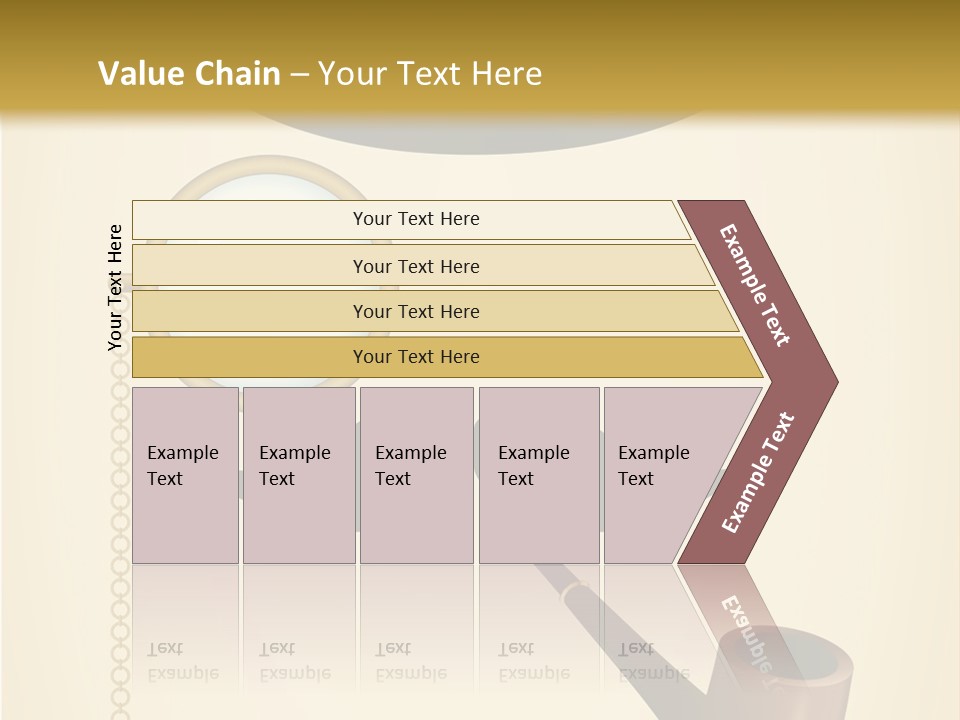 Value Chain – Your Text Here

Your Text Here

Your Text Here

Your Text Here

Your Text Here

Your Text Here

Example Text

Example Text

Example Text

Example Text

Example Text

Example Text

Example Text